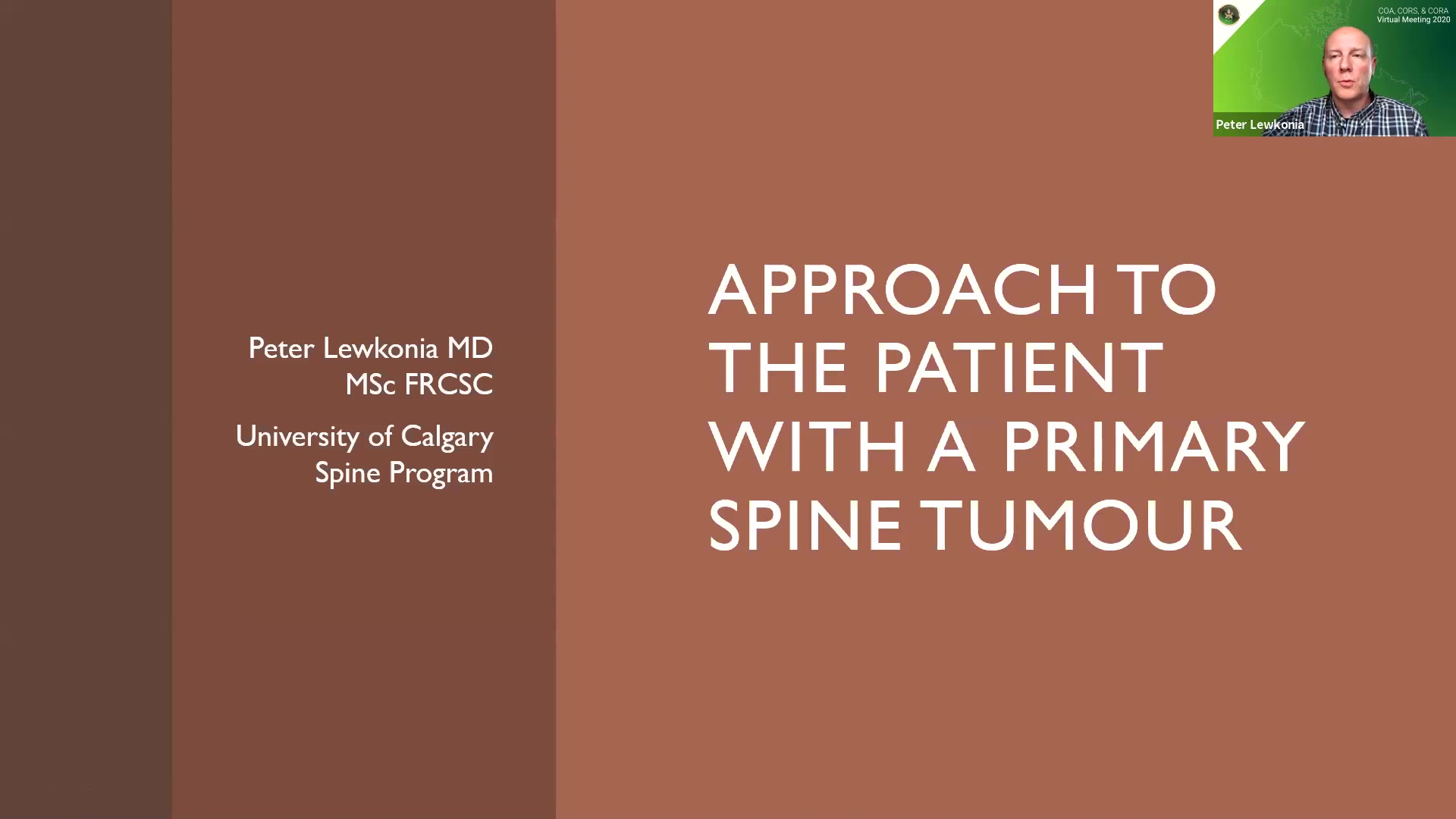 COA, CORS, & CORA
Virtual Meeting 2020

Peter Lewkonia

Peter Lewkonia MD MSc FRCSC

University of Calgary Spine Program

APPROACH TO THE PATIENT WITH A PRIMARY SPINE TUMOUR